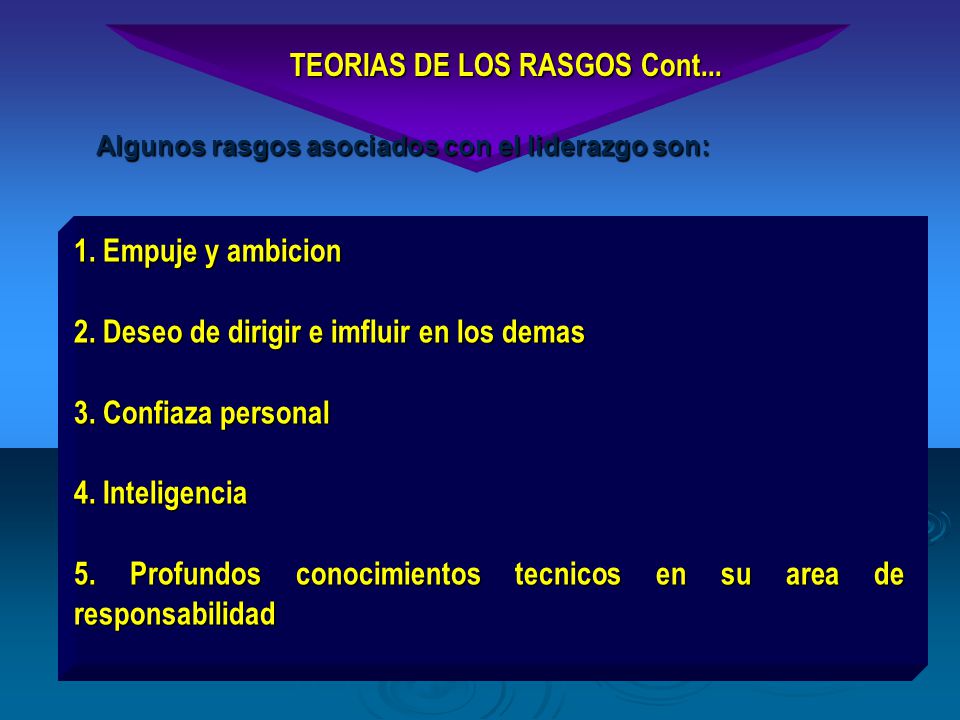 TEORIAS DE LOS RASGOS Cont...

Algunos rasgos asociados con el liderazgo son:

1. Empuje y ambicion

2. Deseo de dirigir e imfluir en los demas

3. Confiaza personal

4. Inteligencia

5. Profundos conocimientos tecnicos en su area de responsabilidad